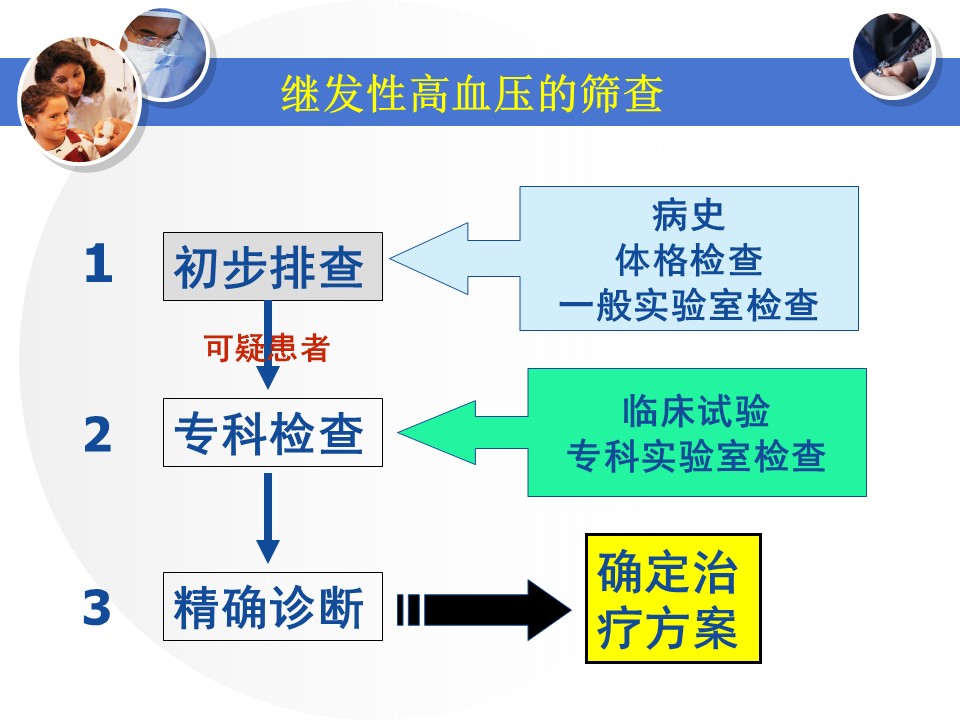 继发性高血压的筛查

1 初步排查

病史
体格检查
一般实验室检查

可疑患者

2 专科检查

临床试验
专科实验室检查

3 精确诊断

确定治疗方案